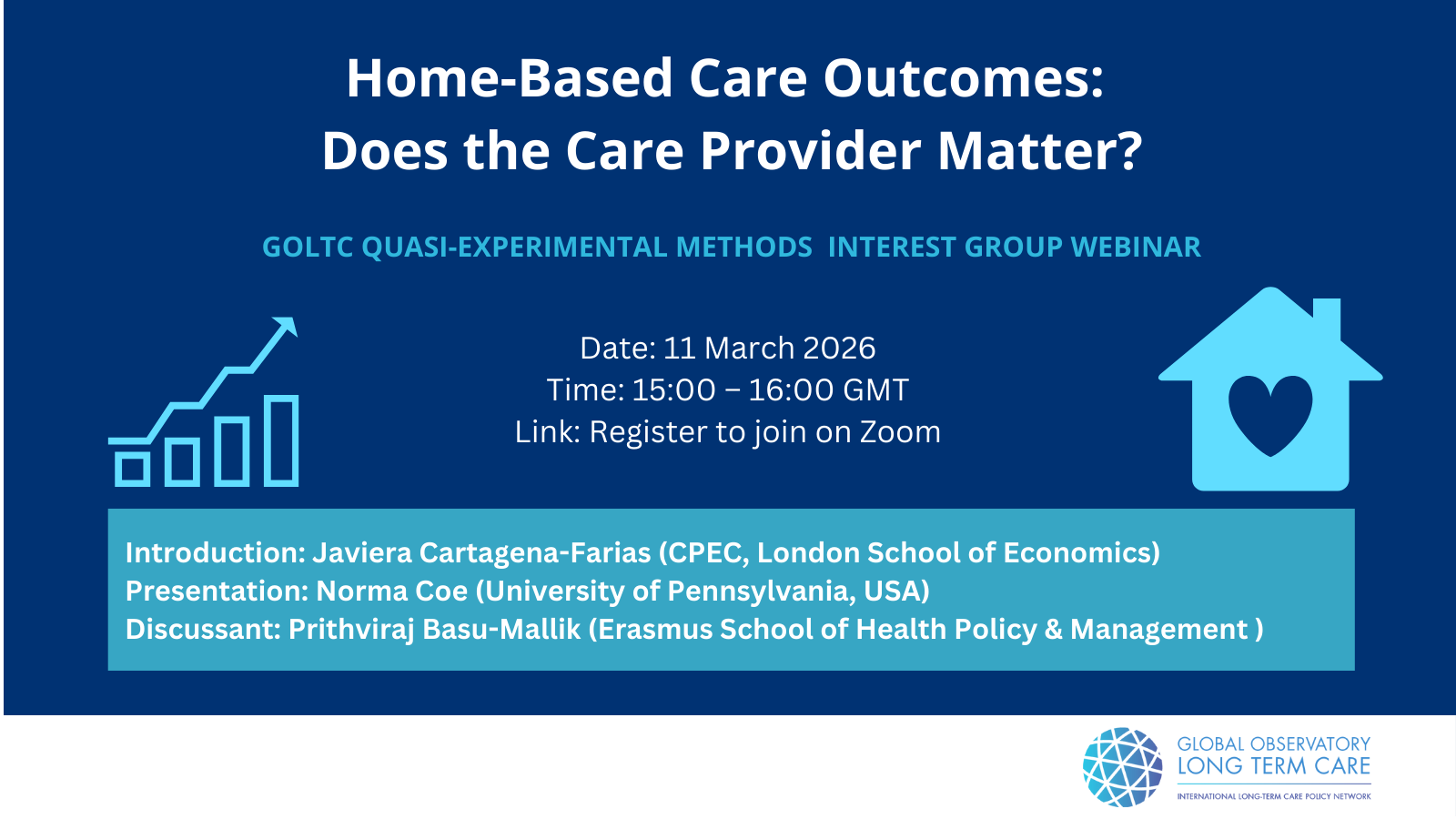 Home-Based Care Outcomes:
Does the Care Provider Matter?

GOLTC QUASI-EXPERIMENTAL METHODS INTEREST GROUP WEBINAR

Date: 11 March 2026
Time: 15:00 – 16:00 GMT
Link: Register to join on Zoom

Introduction: Javiera Cartagena-Farias (CPEC, London School of Economics)
Presentation: Norma Coe (University of Pennsylvania, USA)
Discussant: Prithviraj Basu-Mallik (Erasmus School of Health Policy & Management )

GLOBAL OBSERVATORY
LONG TERM CARE
INTERNATIONAL LONG-TERM CARE POLICY NETWORK